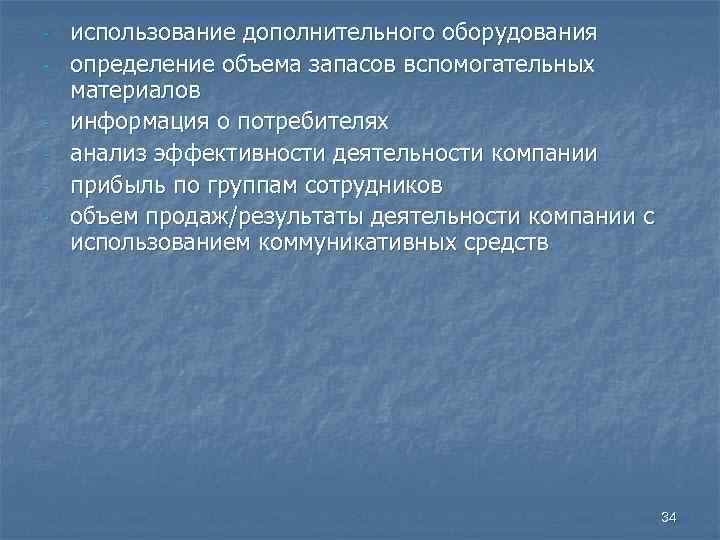 - использование дополнительного оборудования
- определение объема запасов вспомогательных материалов
- информация о потребителях
- анализ эффективности деятельности компании
- прибыль по группам сотрудников
- объем продаж/результаты деятельности компании с использованием коммуникативных средств

34